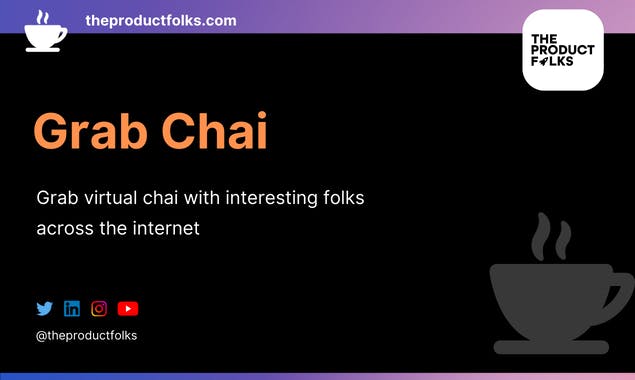 theproductfolks.com

THE PRODUCT FOLKS

Grab Chai

Grab virtual chai with interesting folks across the internet

@theproductfolks